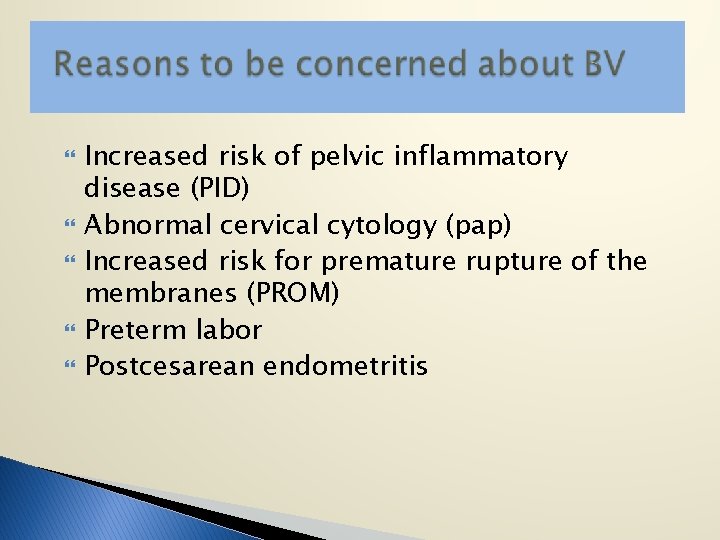 Reasons to be concerned about BV

- Increased risk of pelvic inflammatory disease (PID)
- Abnormal cervical cytology (pap)
- Increased risk for premature rupture of the membranes (PROM)
- Preterm labor
- Postcesarean endometritis